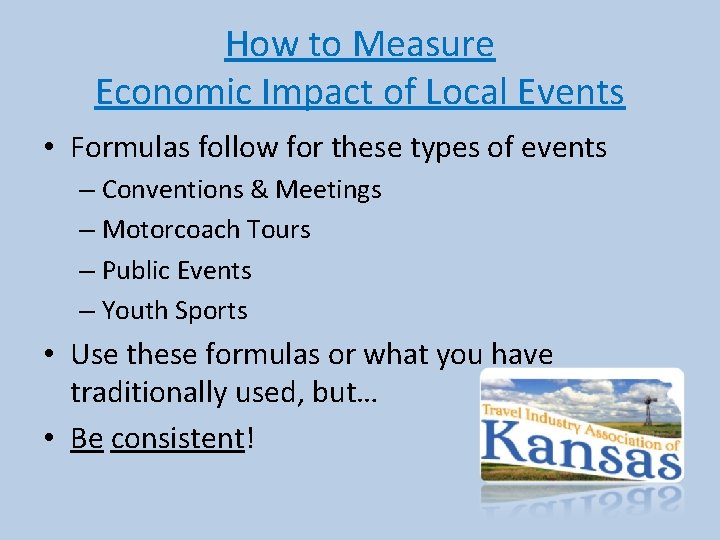 How to Measure
Economic Impact of Local Events

• Formulas follow for these types of events
– Conventions & Meetings
– Motorcoach Tours
– Public Events
– Youth Sports
• Use these formulas or what you have traditionally used, but…
• Be consistent!

Travel Industry Association of
Kansas